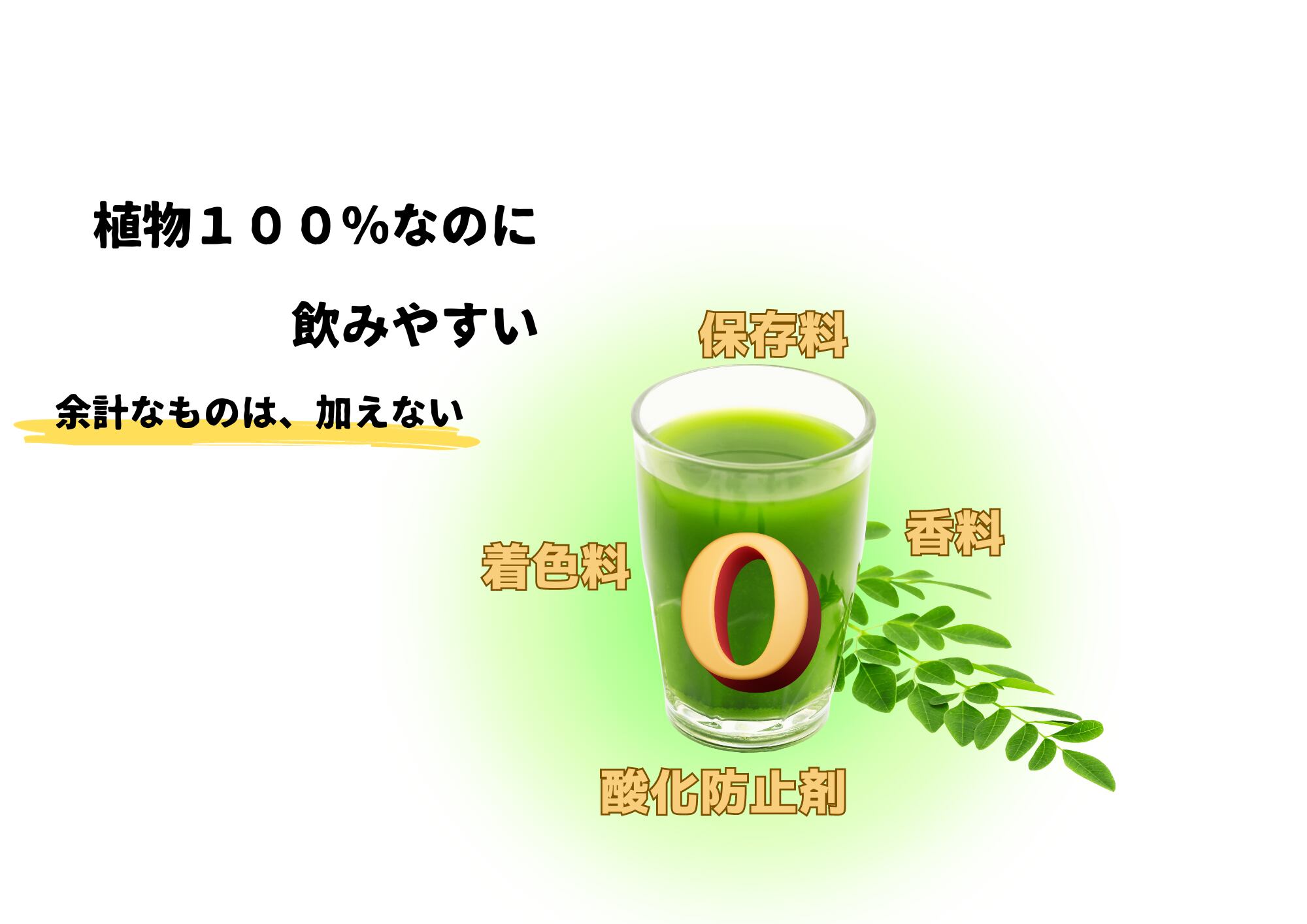 植物１００％なのに

飲みやすい

余計なものは、加えない

保存料

香料

着色料

0

酸化防止剤